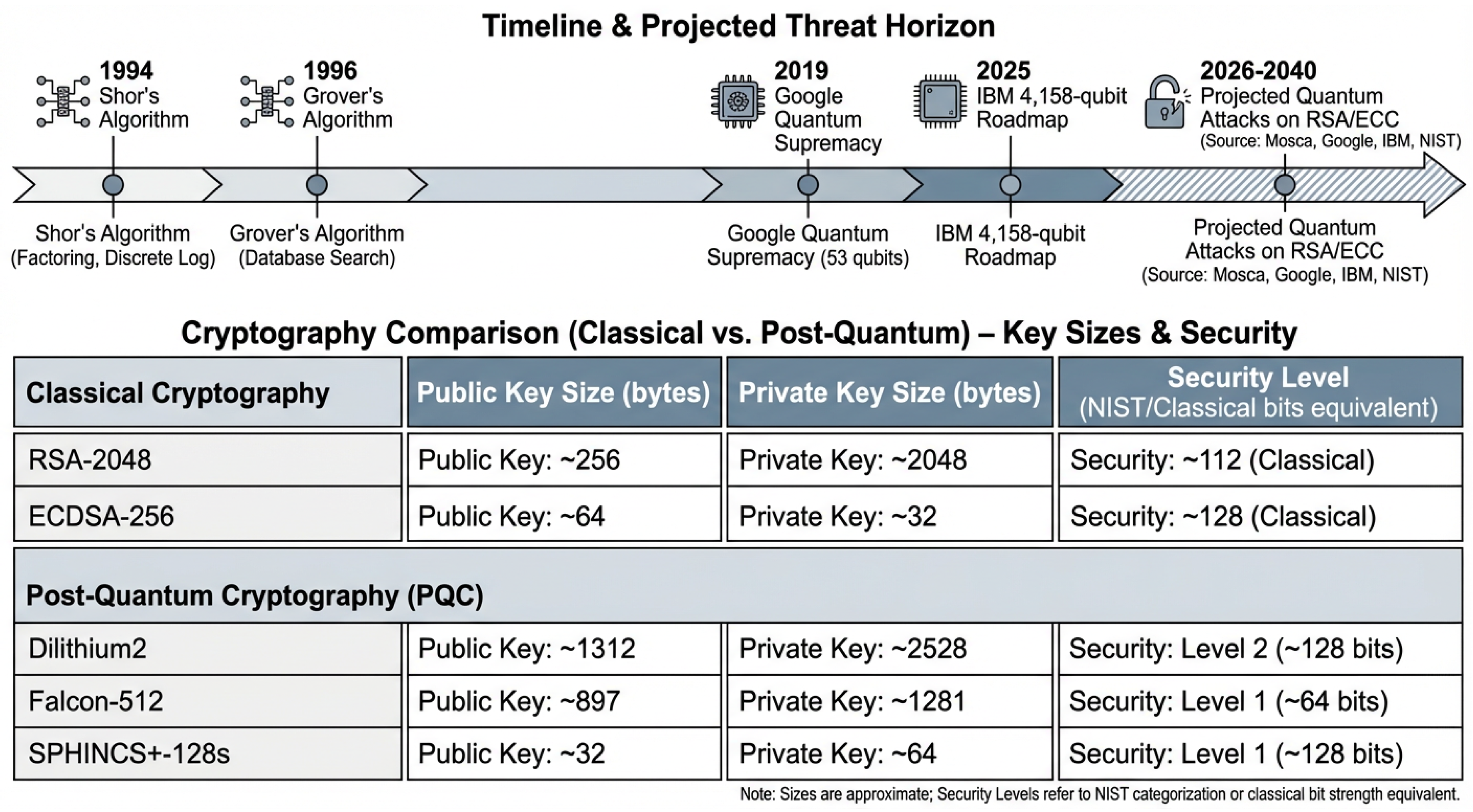 Timeline & Projected Threat Horizon

1994
Shor's Algorithm

1996
Grover's Algorithm

2019
Google Quantum Supremacy

2025
IBM 4,158-qubit Roadmap

2026-2040
Projected Quantum Attacks on RSA/ECC
(Source: Mosca, Google, IBM, NIST)

Shor's Algorithm
(Factoring, Discrete Log)

Grover's Algorithm
(Database Search)

Google Quantum Supremacy (53 qubits)

IBM 4,158-qubit Roadmap

Projected Quantum Attacks on RSA/ECC
(Source: Mosca, Google, IBM, NIST)

Cryptography Comparison (Classical vs. Post-Quantum) – Key Sizes & Security

| Classical Cryptography | Public Key Size (bytes) | Private Key Size (bytes) | Security Level (NIST/Classical bits equivalent) |
|---|---|---|---|
| RSA-2048 | Public Key: ~256 | Private Key: ~2048 | Security: ~112 (Classical) |
| ECDSA-256 | Public Key: ~64 | Private Key: ~32 | Security: ~128 (Classical) |
| Post-Quantum Cryptography (PQC) | | | |
| Dilithium2 | Public Key: ~1312 | Private Key: ~2528 | Security: Level 2 (~128 bits) |
| Falcon-512 | Public Key: ~897 | Private Key: ~1281 | Security: Level 1 (~64 bits) |
| SPHINCS+-128s | Public Key: ~32 | Private Key: ~64 | Security: Level 1 (~128 bits) |

Note: Sizes are approximate; Security Levels refer to NIST categorization or classical bit strength equivalent.